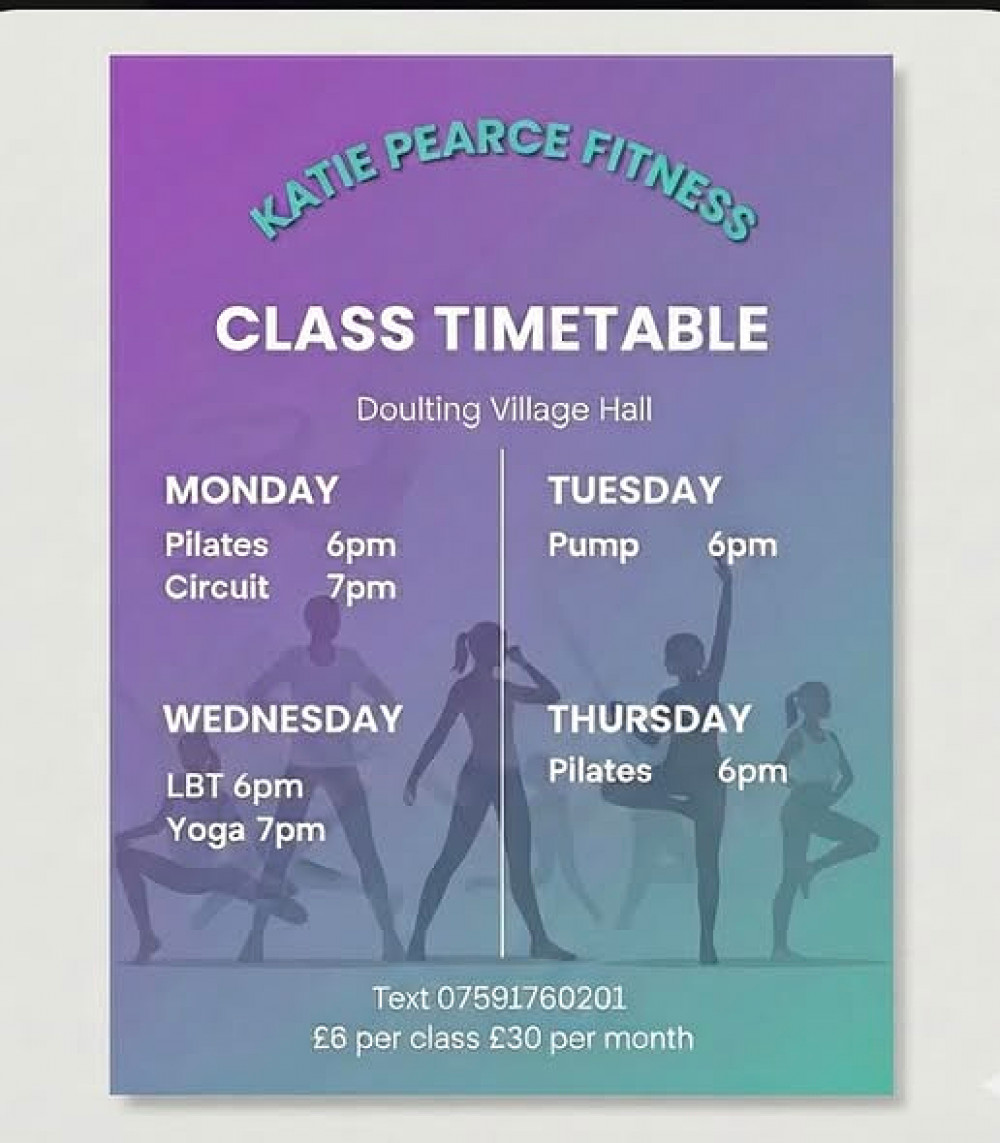 KATIE PEARCE FITNESS

CLASS TIMETABLE

Doulting Village Hall

MONDAY
Pilates 6pm
Circuit 7pm

WEDNESDAY
LBT 6pm
Yoga 7pm

TUESDAY
Pump 6pm

THURSDAY
Pilates 6pm

Text 07591760201
£6 per class £30 per month